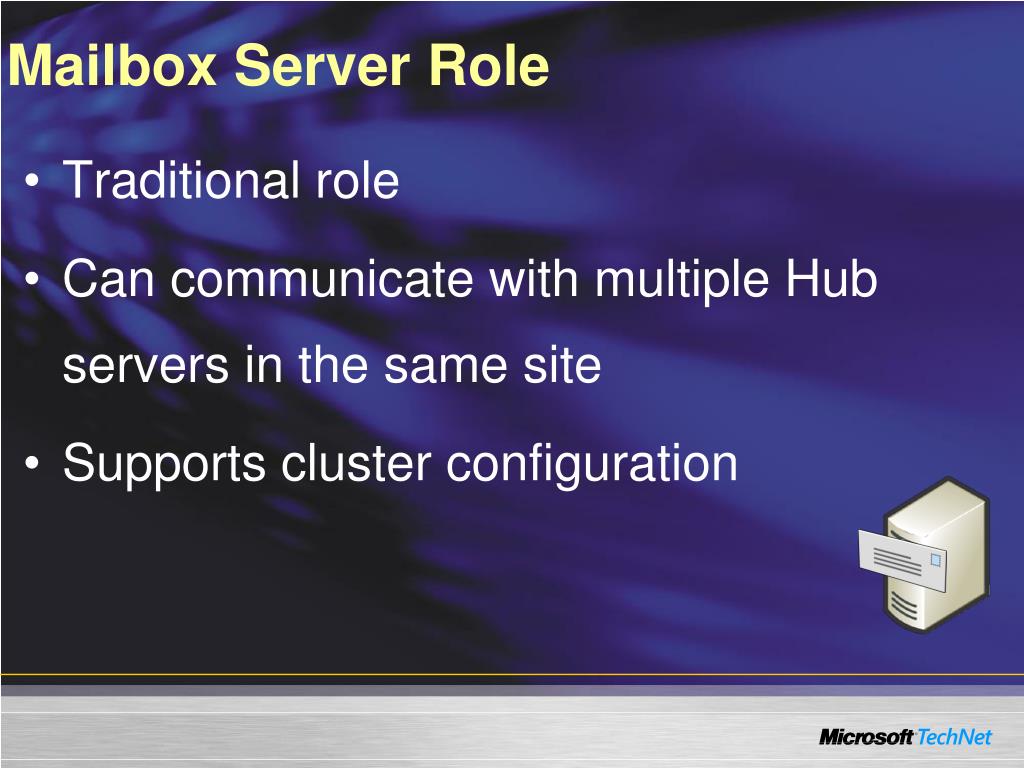 Mailbox Server Role

• Traditional role

• Can communicate with multiple Hub servers in the same site

• Supports cluster configuration

Microsoft TechNet